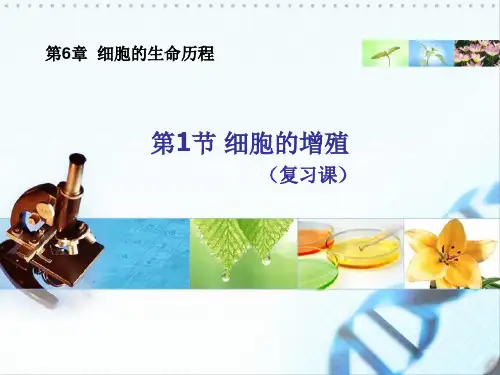 第6章 细胞的生命历程

第1节 细胞的增殖

（复习课）